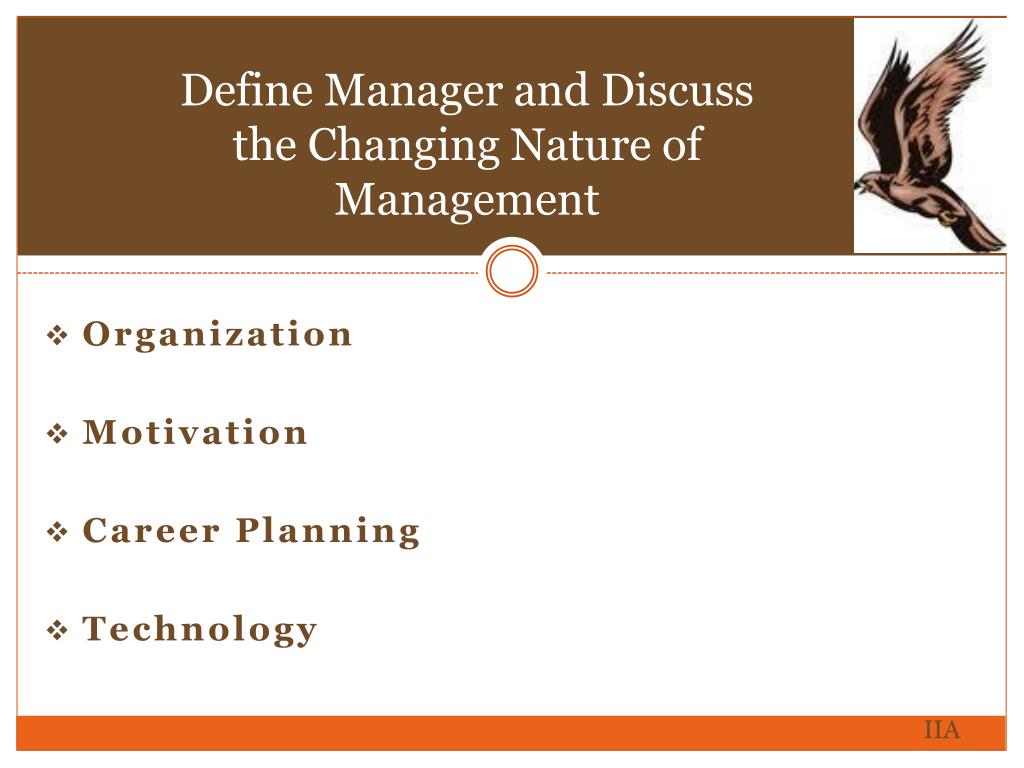 Define Manager and Discuss the Changing Nature of Management

❖ Organization

❖ Motivation

❖ Career Planning

❖ Technology

IIA